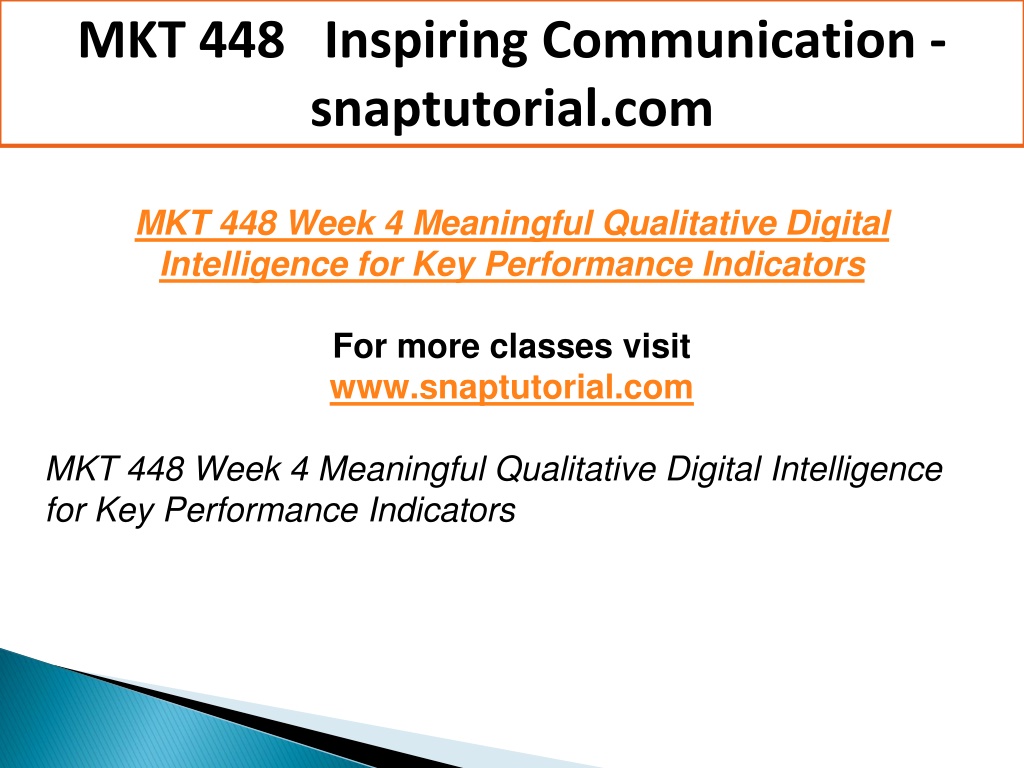 MKT 448 Inspiring Communication - snaptutorial.com

MKT 448 Week 4 Meaningful Qualitative Digital Intelligence for Key Performance Indicators

For more classes visit
www.snaptutorial.com

MKT 448 Week 4 Meaningful Qualitative Digital Intelligence for Key Performance Indicators